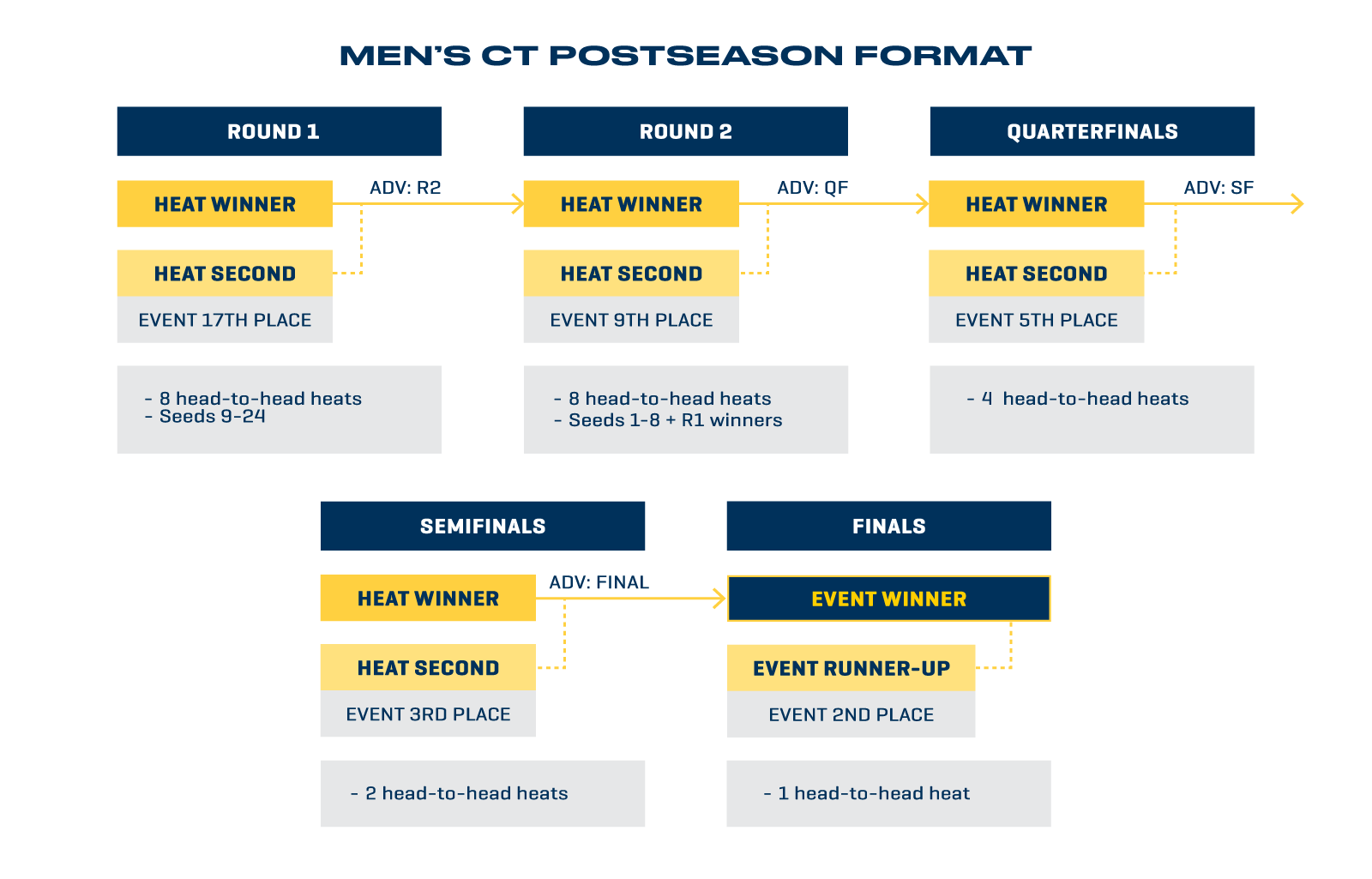 MEN'S CT POSTSEASON FORMAT

ROUND 1

HEAT WINNER

ADV: R2

HEAT SECOND

EVENT 17TH PLACE

- 8 head-to-head heats
- Seeds 9-24

ROUND 2

HEAT WINNER

ADV: QF

HEAT SECOND

EVENT 9TH PLACE

- 8 head-to-head heats
- Seeds 1-8 + R1 winners

QUARTERFINALS

HEAT WINNER

ADV: SF

HEAT SECOND

EVENT 5TH PLACE

- 4 head-to-head heats

SEMIFINALS

HEAT WINNER

ADV: FINAL

HEAT SECOND

EVENT 3RD PLACE

- 2 head-to-head heats

FINALS

EVENT WINNER

EVENT RUNNER-UP

EVENT 2ND PLACE

- 1 head-to-head heat